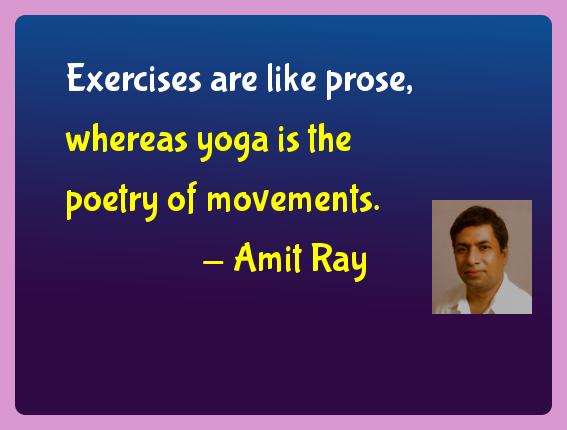 Exercises are like prose, whereas yoga is the poetry of movements.

– Amit Ray